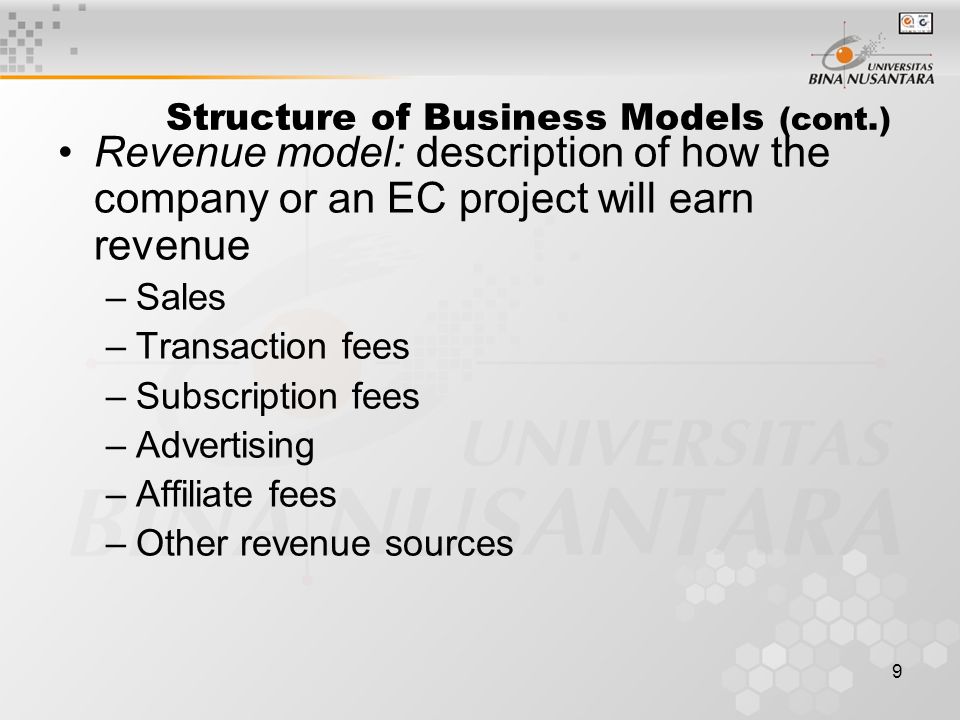 UNIVERSITAS
BINA NUSANTARA

Structure of Business Models (cont.)

• Revenue model: description of how the company or an EC project will earn revenue
– Sales
– Transaction fees
– Subscription fees
– Advertising
– Affiliate fees
– Other revenue sources

UNIVERSITAS
BINA NUSANTARA

9